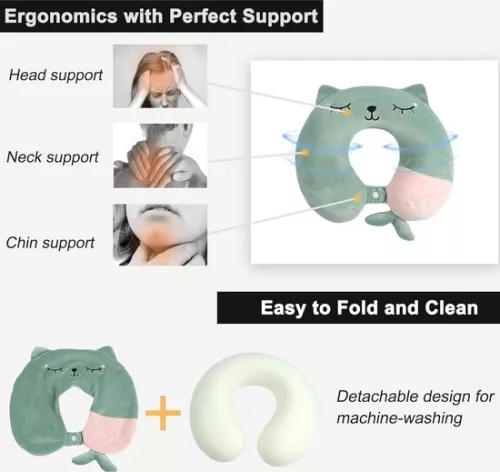 Ergonomics with Perfect Support

Head support

Neck support

Chin support

Easy to Fold and Clean

Detachable design for machine-washing